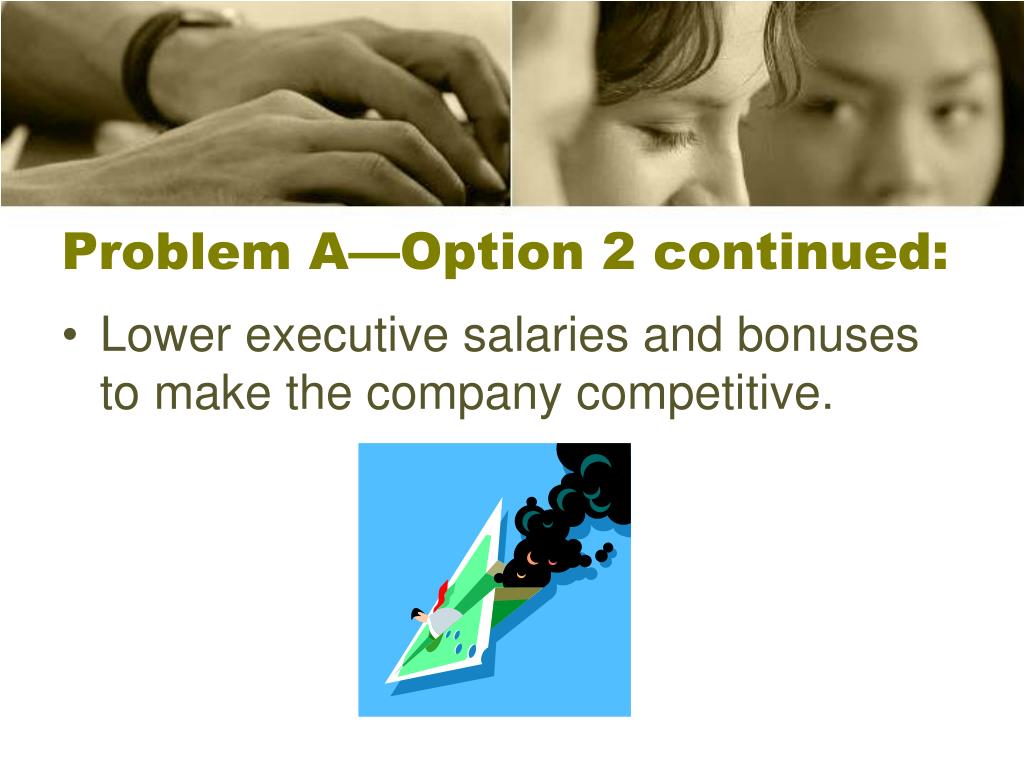 Problem A—Option 2 continued:

• Lower executive salaries and bonuses to make the company competitive.